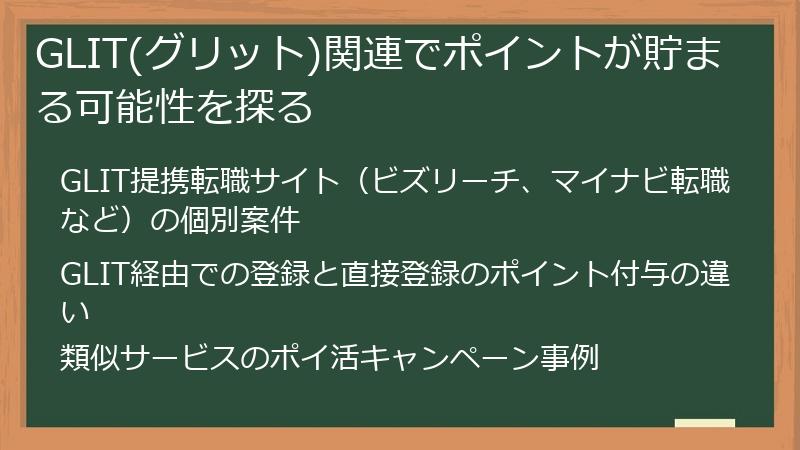 GLIT(グリット)関連でポイントが貯まる可能性を探る

GLIT提携転職サイト（ビズリーチ、マイナビ転職など）の個別案件

GLIT経由での登録と直接登録のポイント付与の違い

類似サービスのポイ活キャンペーン事例